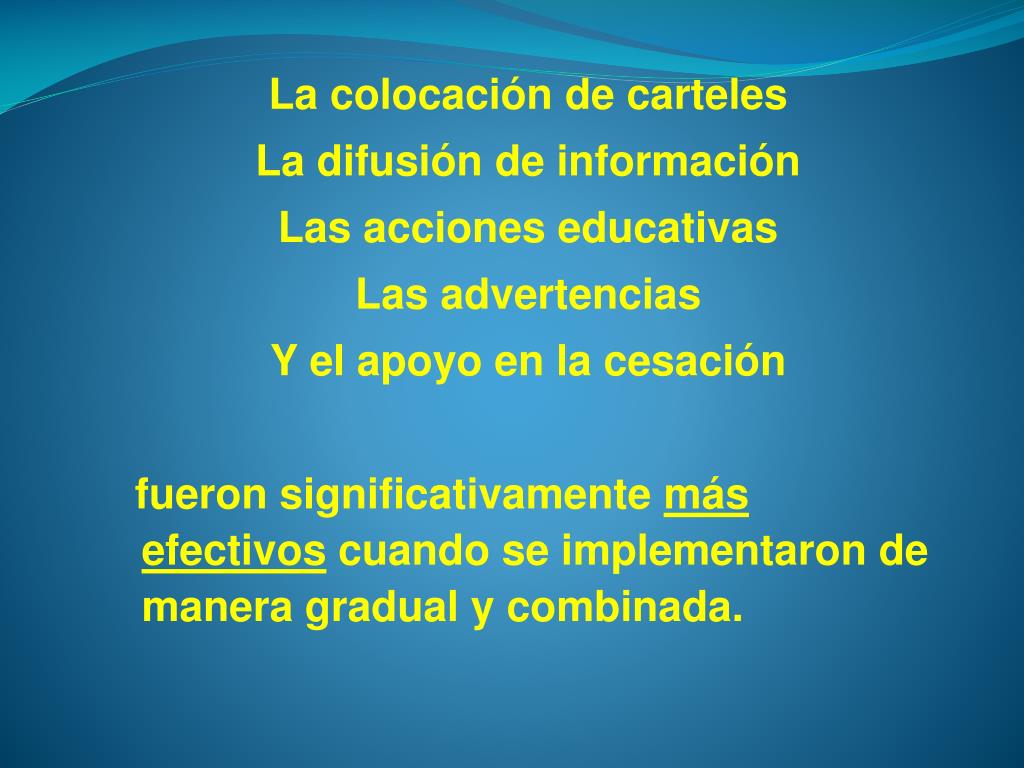 La colocación de carteles
La difusión de información
Las acciones educativas
Las advertencias
Y el apoyo en la cesación

fueron significativamente más efectivos cuando se implementaron de manera gradual y combinada.